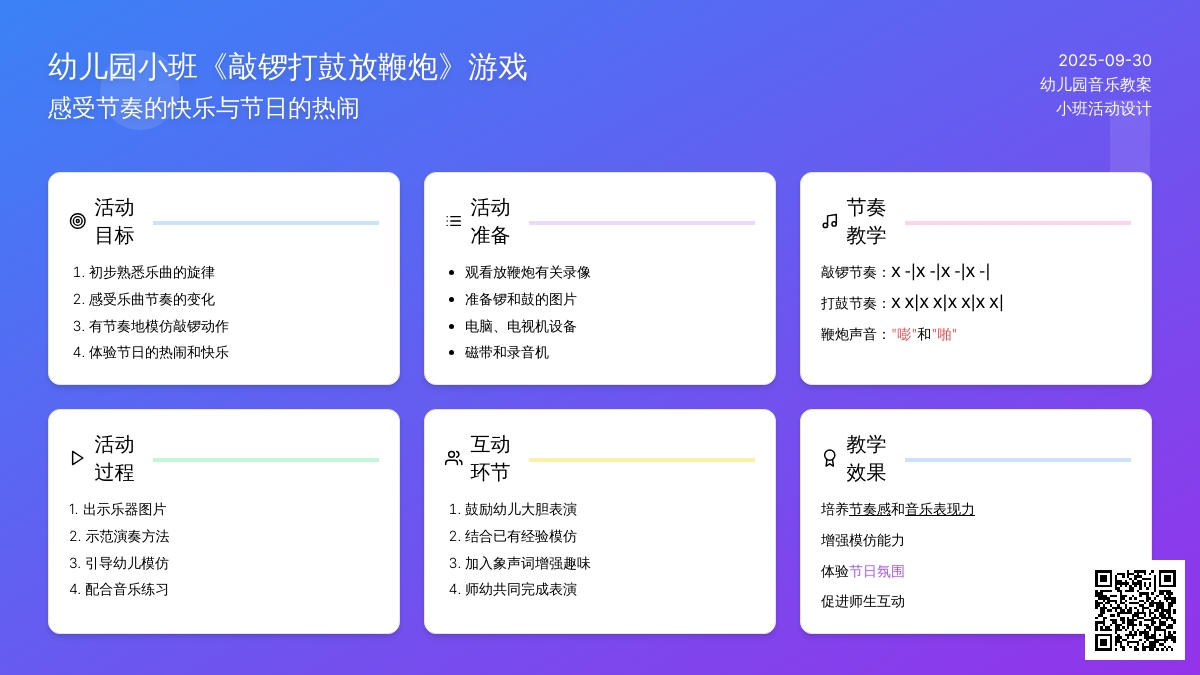 幼儿园小班《敲锣打鼓放鞭炮》游戏
感受节奏的快乐与节日的热闹

2025-09-30
幼儿园音乐教案
小班活动设计

活动目标

1. 初步熟悉乐曲的旋律
2. 感受乐曲节奏的变化
3. 有节奏地模仿敲锣动作
4. 体验节日的热闹和快乐

活动准备

- 观看放鞭炮有关录像
- 准备锣和鼓的图片
- 电脑、电视机设备
- 磁带和录音机

节奏教学

敲锣节奏：X -|X -|X -|X -|

打鼓节奏：X X|X X|X X|X X|

鞭炮声音："嘭"和"啪"

活动过程

1. 出示乐器图片
2. 示范演奏方法
3. 引导幼儿模仿
4. 配合音乐练习

互动环节

1. 鼓励幼儿大胆表演
2. 结合已有经验模仿
3. 加入象声词增强趣味
4. 师幼共同完成表演

教学效果

培养节奏感和音乐表现力

增强模仿能力

体验节日氛围

促进师生互动